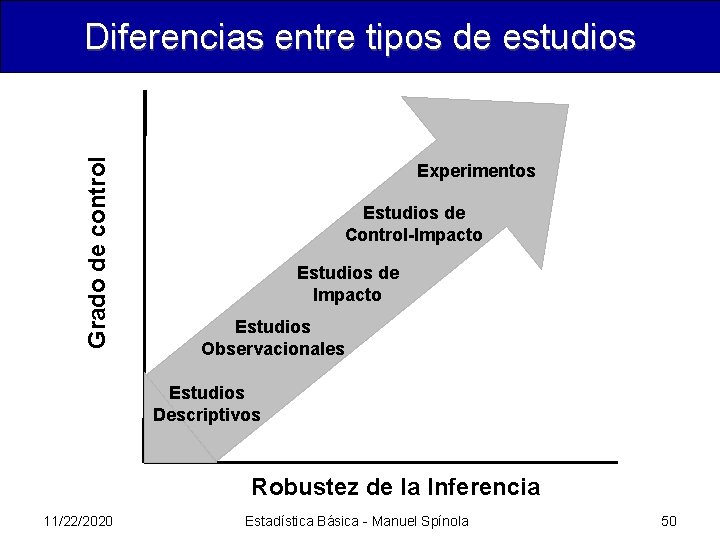 Diferencias entre tipos de estudios

Grado de control

Experimentos

Estudios de Control-Impacto

Estudios de Impacto

Estudios Observacionales

Estudios Descriptivos

Robustez de la Inferencia

11/22/2020

Estadística Básica - Manuel Spínola

50